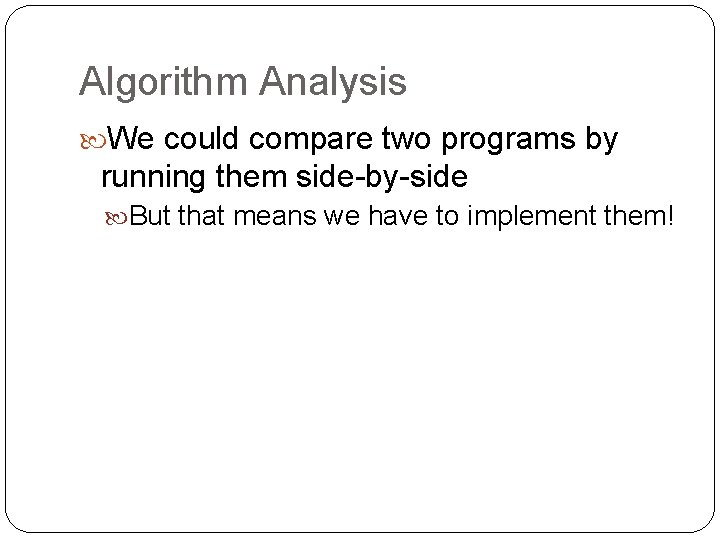 Algorithm Analysis

We could compare two programs by running them side-by-side

But that means we have to implement them!